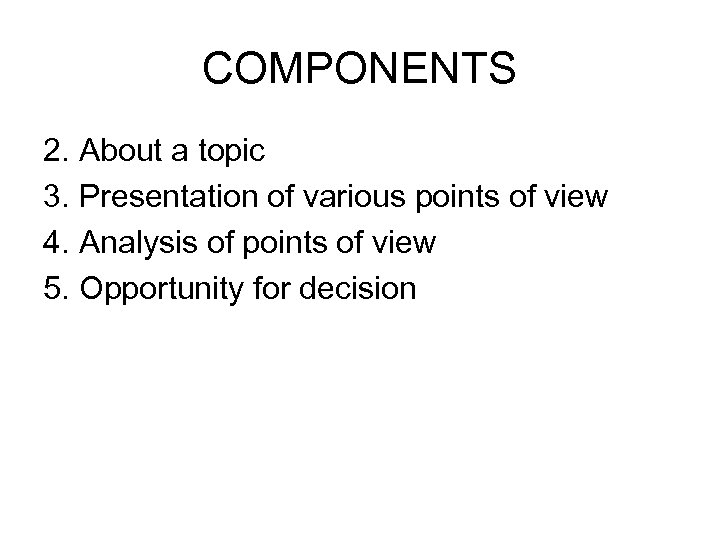 COMPONENTS

2. About a topic
3. Presentation of various points of view
4. Analysis of points of view
5. Opportunity for decision